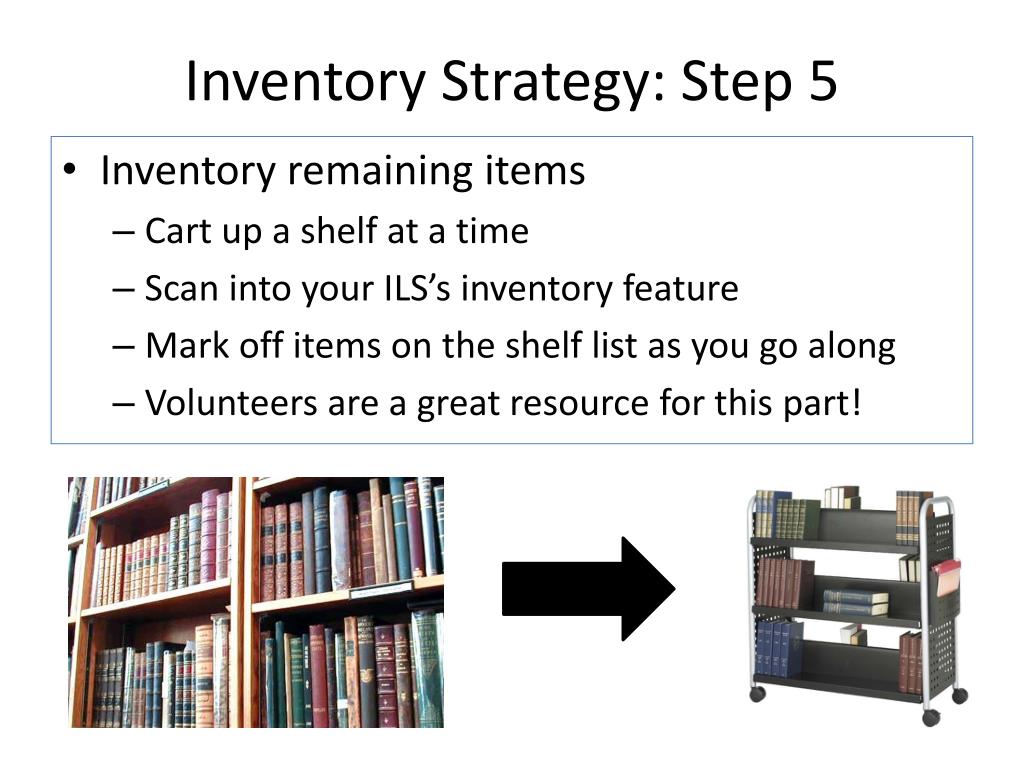 Inventory Strategy: Step 5

• Inventory remaining items
– Cart up a shelf at a time
– Scan into your ILS's inventory feature
– Mark off items on the shelf list as you go along
– Volunteers are a great resource for this part!